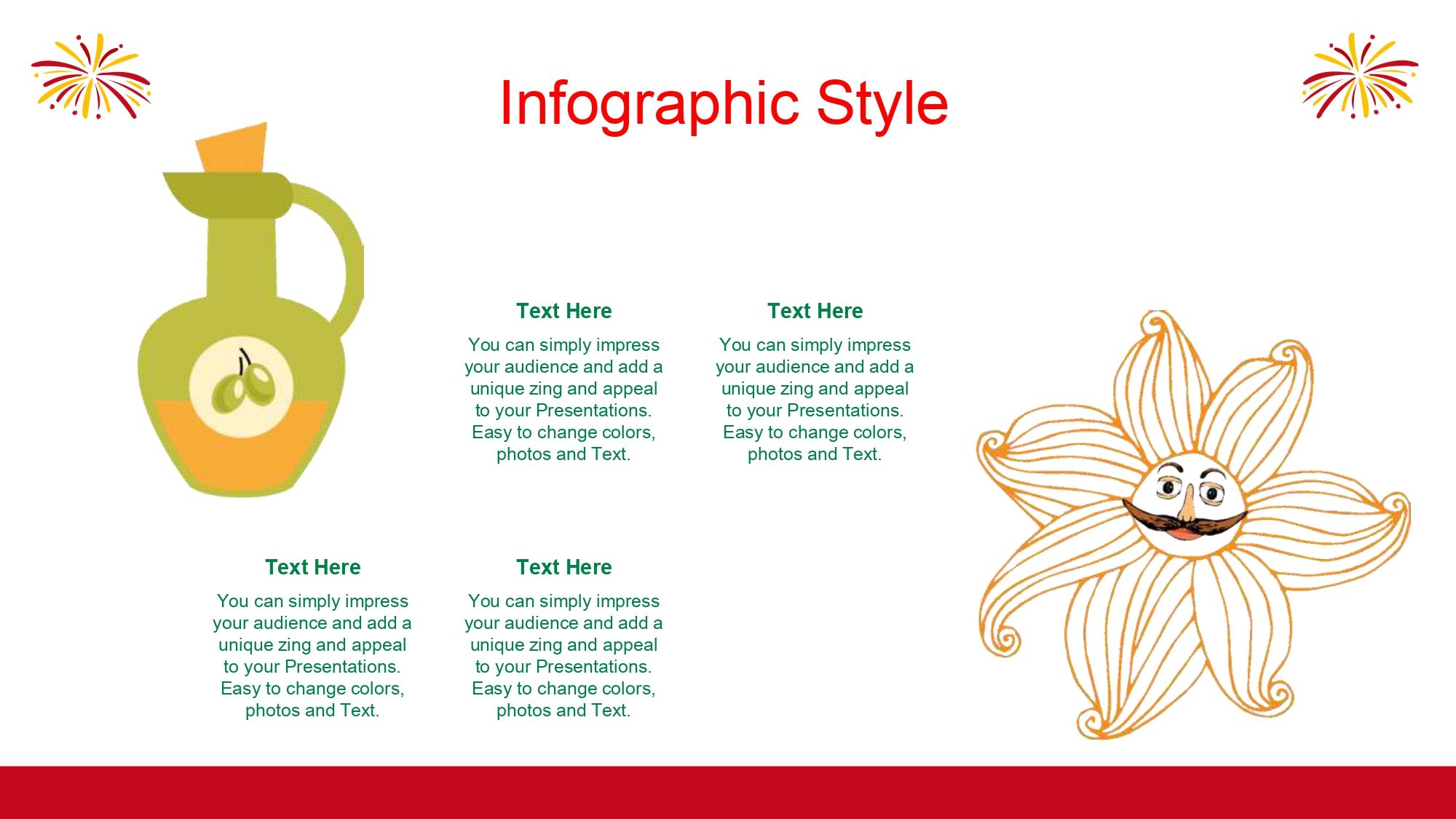 Infographic Style

Text Here

You can simply impress your audience and add a unique zing and appeal to your Presentations. Easy to change colors, photos and Text.

Text Here

You can simply impress your audience and add a unique zing and appeal to your Presentations. Easy to change colors, photos and Text.

Text Here

You can simply impress your audience and add a unique zing and appeal to your Presentations. Easy to change colors, photos and Text.

Text Here

You can simply impress your audience and add a unique zing and appeal to your Presentations. Easy to change colors, photos and Text.